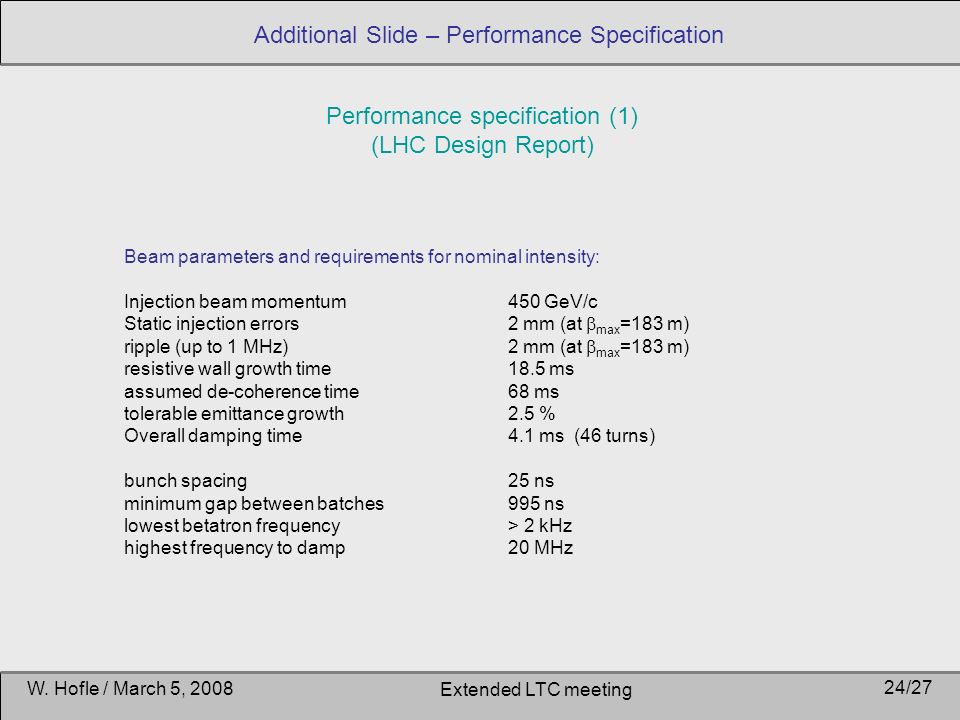 Additional Slide – Performance Specification

Performance specification (1)
(LHC Design Report)

Beam parameters and requirements for nominal intensity:

| | |
|---|---|
| Injection beam momentum | 450 GeV/c |
| Static injection errors | 2 mm (at $\beta_{max}$=183 m) |
| ripple (up to 1 MHz) | 2 mm (at $\beta_{max}$=183 m) |
| resistive wall growth time | 18.5 ms |
| assumed de-coherence time | 68 ms |
| tolerable emittance growth | 2.5 % |
| Overall damping time | 4.1 ms (46 turns) |
| bunch spacing | 25 ns |
| minimum gap between batches | 995 ns |
| lowest betatron frequency | > 2 kHz |
| highest frequency to damp | 20 MHz |

W. Hofle / March 5, 2008

Extended LTC meeting

24/27